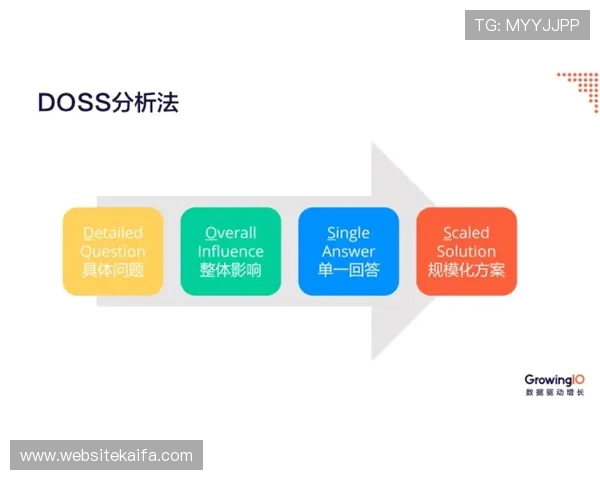 TG: MYYJJPP

DOSS分析法

Detailed Question
具体问题

Overall Influence
整体影响

Single Answer
单一回答

Scaled Solution
规模化方案

GrowingIO
数据驱动增长

www.websitekaifa.com